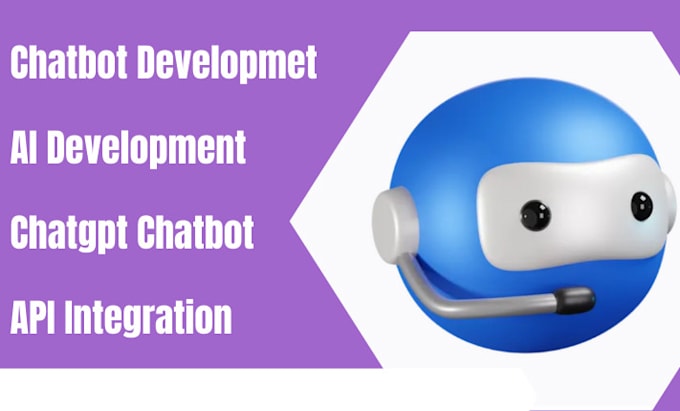 Chatbot Developmet

AI Development

Chatgpt Chatbot

API Integration